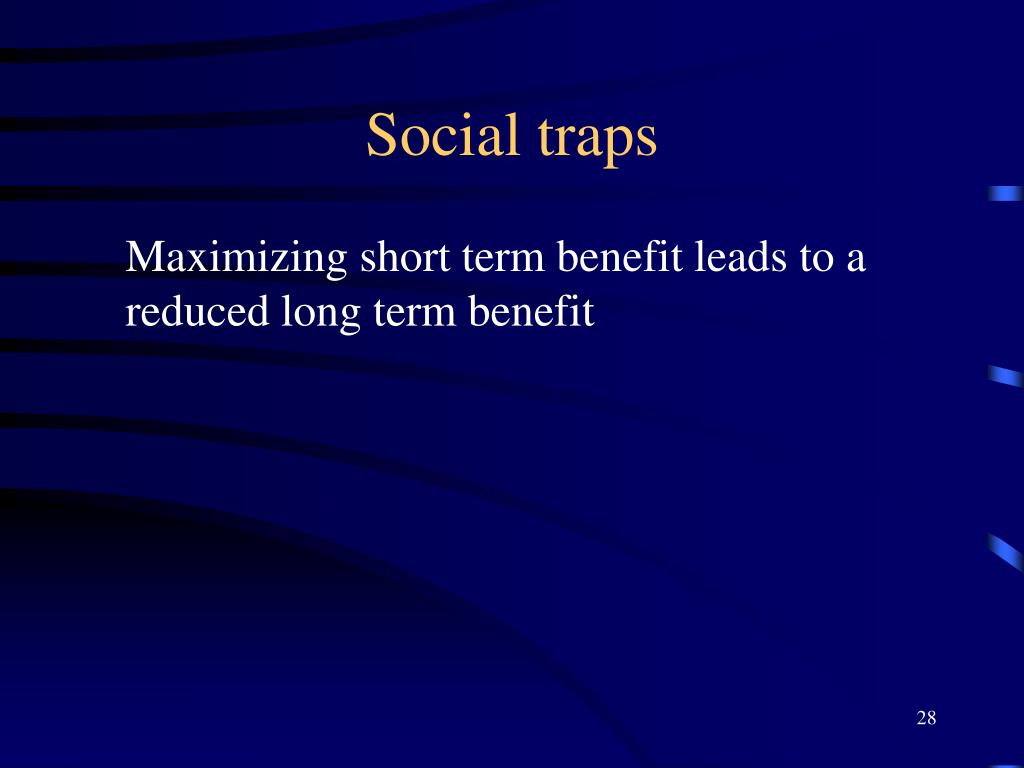 Social traps

Maximizing short term benefit leads to a reduced long term benefit

28